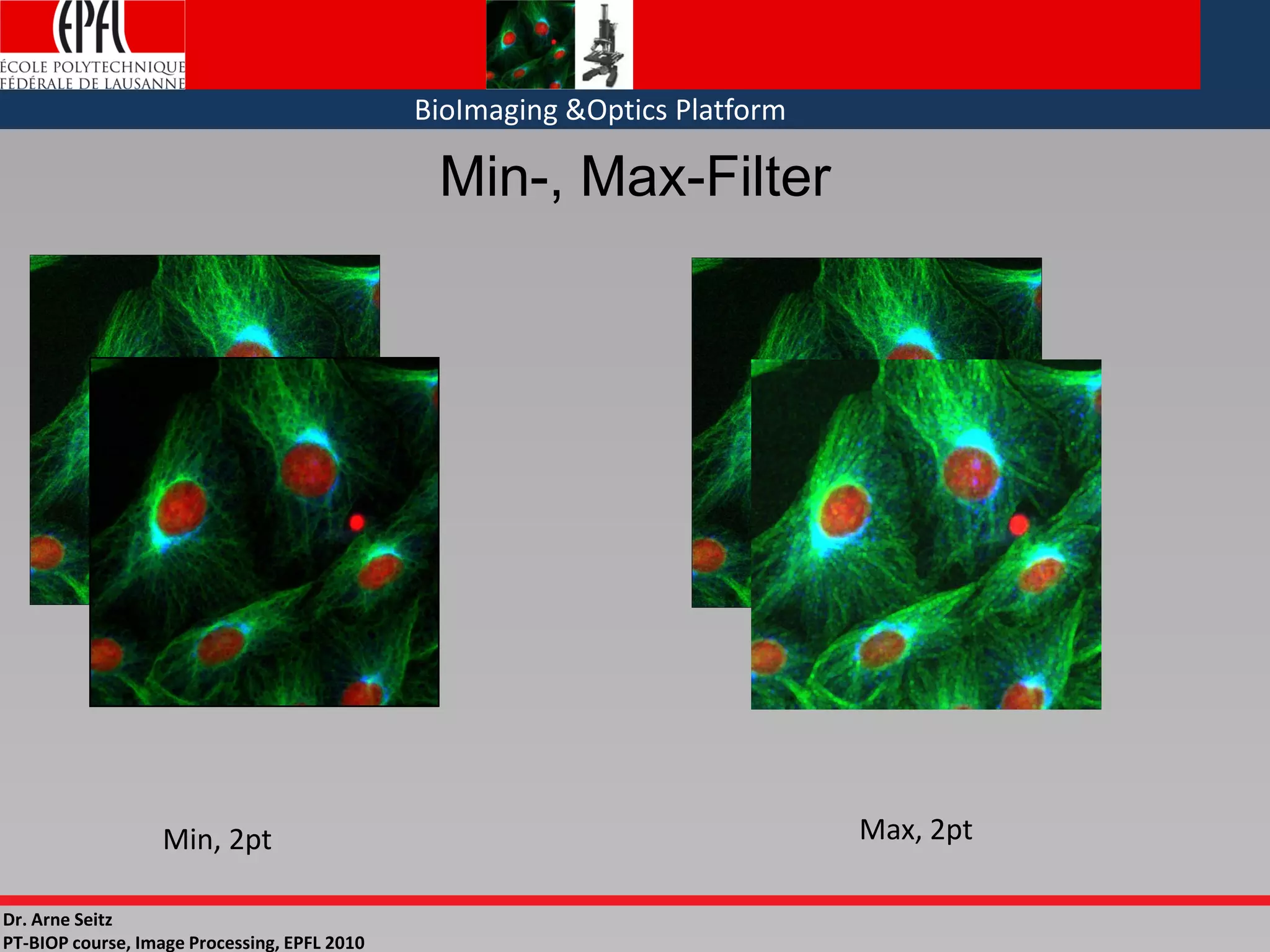 EPFL
ÉCOLE POLYTECHNIQUE FÉDÉRALE DE LAUSANNE

BioImaging &Optics Platform

Min-, Max-Filter

Min, 2pt

Max, 2pt

Dr. Arne Seitz
PT-BIOP course, Image Processing, EPFL 2010